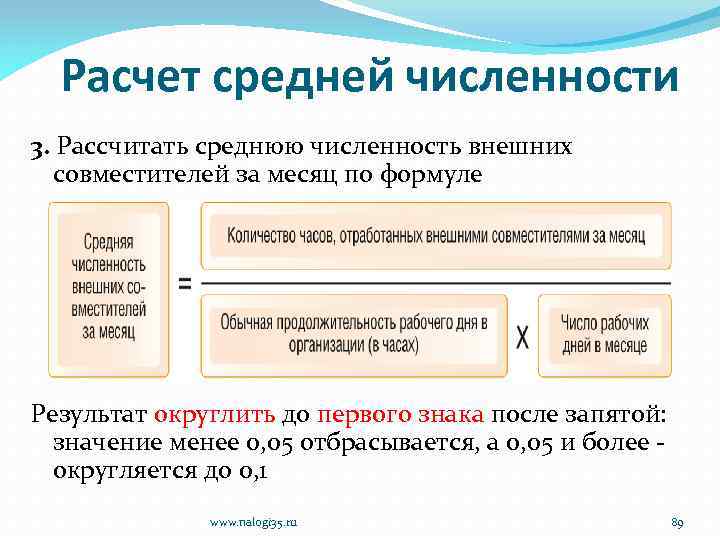 Расчет средней численности

3. Рассчитать среднюю численность внешних совместителей за месяц по формуле

Средняя численность внешних совместителей за месяц

=

Количество часов, отработанных внешними совместителями за месяц

Обычная продолжительность рабочего дня в организации (в часах)

Х

Число рабочих дней в месяце

Результат округлить до первого знака после запятой: значение менее 0,05 отбрасывается, а 0,05 и более - округляется до 0,1

www.nalogi35.ru

89